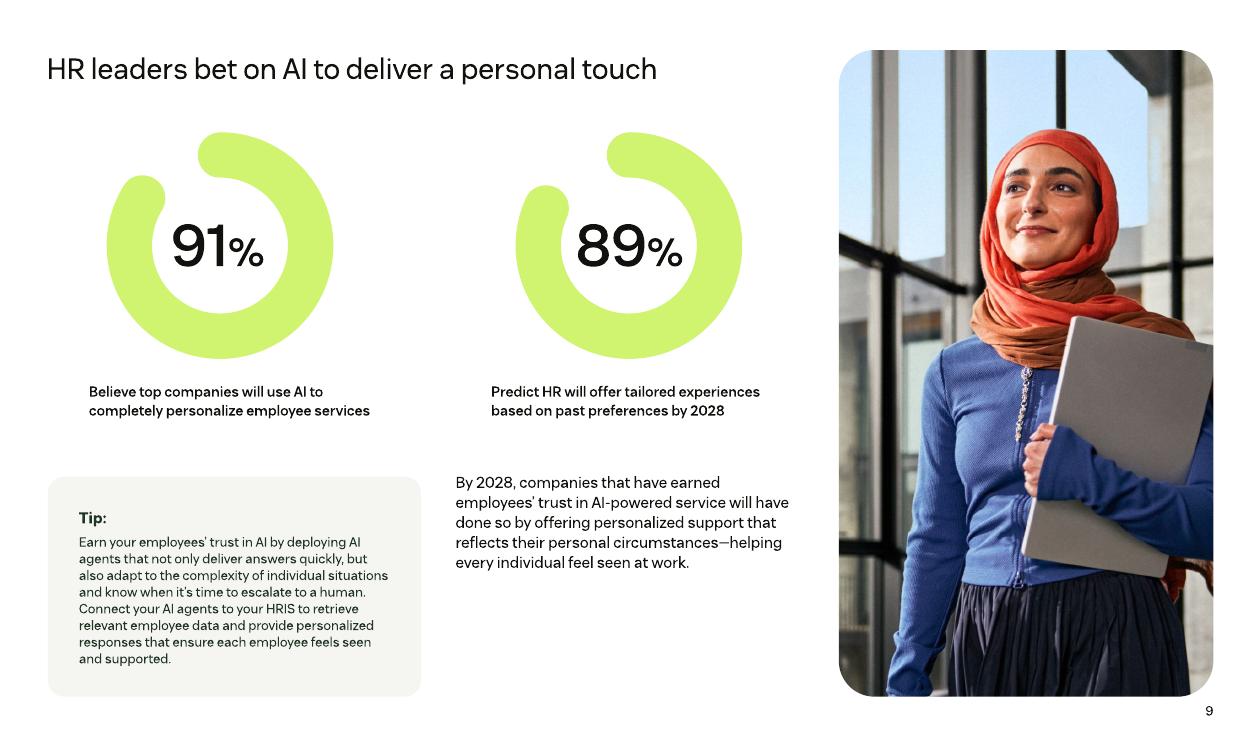 HR leaders bet on AI to deliver a personal touch

91%

Believe top companies will use AI to completely personalize employee services

89%

Predict HR will offer tailored experiences based on past preferences by 2028

Tip:

Earn your employees' trust in AI by deploying AI agents that not only deliver answers quickly, but also adapt to the complexity of individual situations and know when it's time to escalate to a human. Connect your AI agents to your HRIS to retrieve relevant employee data and provide personalized responses that ensure each employee feels seen and supported.

By 2028, companies that have earned employees' trust in AI-powered service will have done so by offering personalized support that reflects their personal circumstances—helping every individual feel seen at work.

9